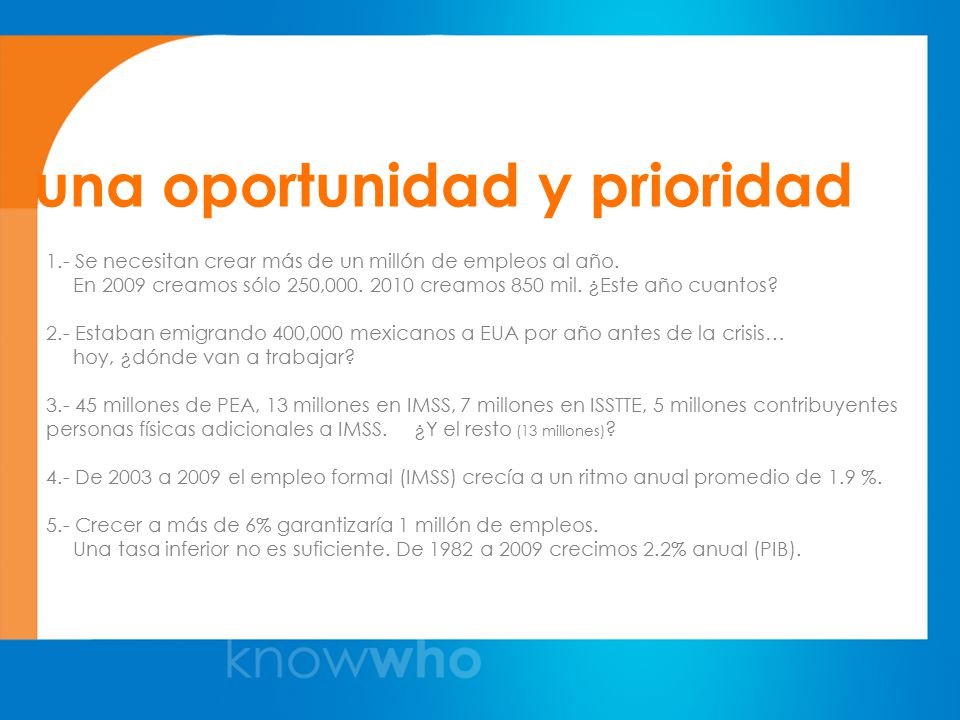 una oportunidad y prioridad

1.- Se necesitan crear más de un millón de empleos al año.
En 2009 creamos sólo 250,000. 2010 creamos 850 mil. ¿Este año cuantos?

2.- Estaban emigrando 400,000 mexicanos a EUA por año antes de la crisis…
hoy, ¿dónde van a trabajar?

3.- 45 millones de PEA, 13 millones en IMSS, 7 millones en ISSTTE, 5 millones contribuyentes personas físicas adicionales a IMSS. ¿Y el resto (13 millones)?

4.- De 2003 a 2009 el empleo formal (IMSS) crecía a un ritmo anual promedio de 1.9 %.

5.- Crecer a más de 6% garantizaría 1 millón de empleos.
Una tasa inferior no es suficiente. De 1982 a 2009 crecimos 2.2% anual (PIB).

knowwho